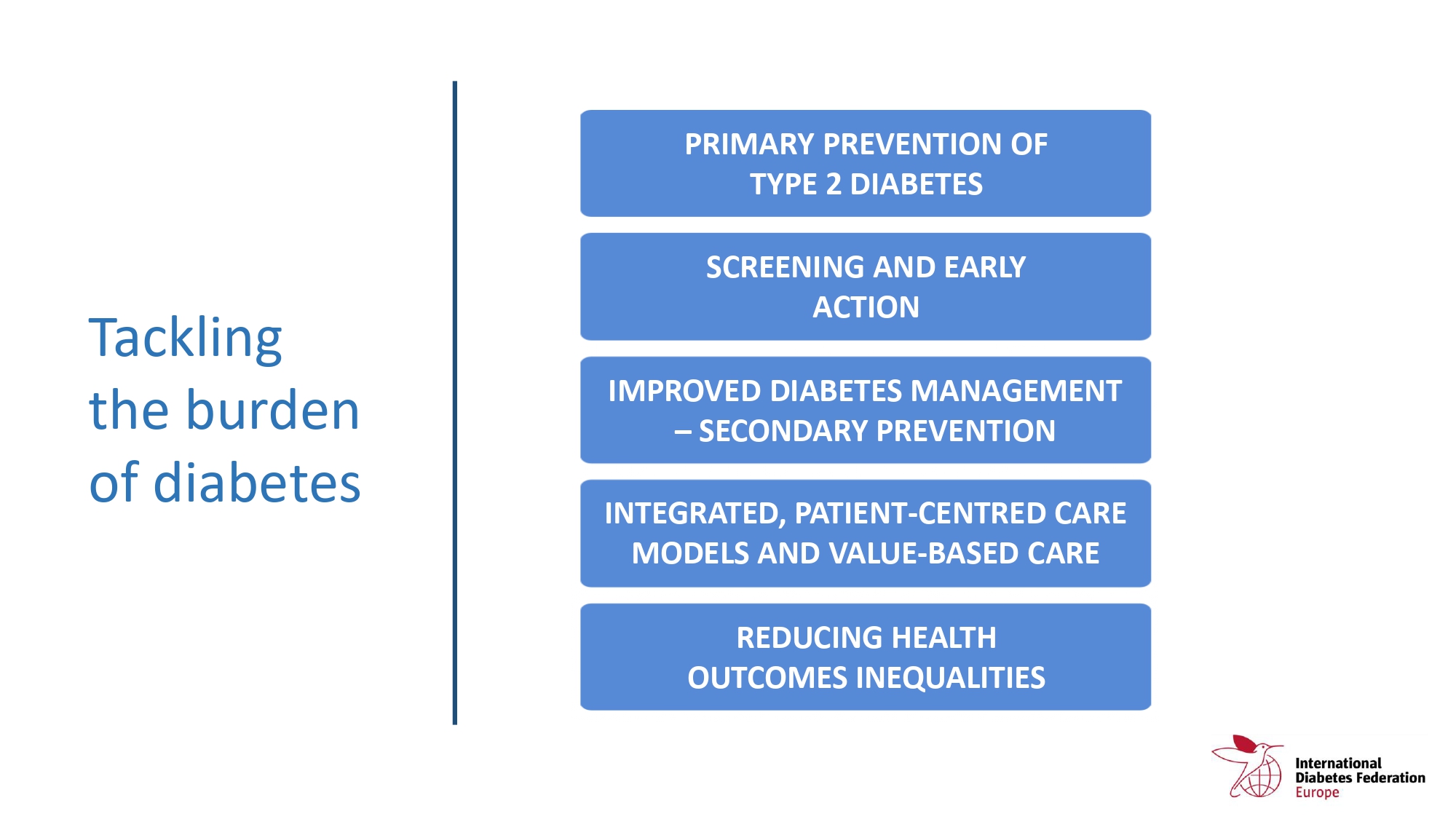 Tackling the burden of diabetes

PRIMARY PREVENTION OF TYPE 2 DIABETES

SCREENING AND EARLY ACTION

IMPROVED DIABETES MANAGEMENT – SECONDARY PREVENTION

INTEGRATED, PATIENT-CENTRED CARE MODELS AND VALUE-BASED CARE

REDUCING HEALTH OUTCOMES INEQUALITIES

International Diabetes Federation Europe